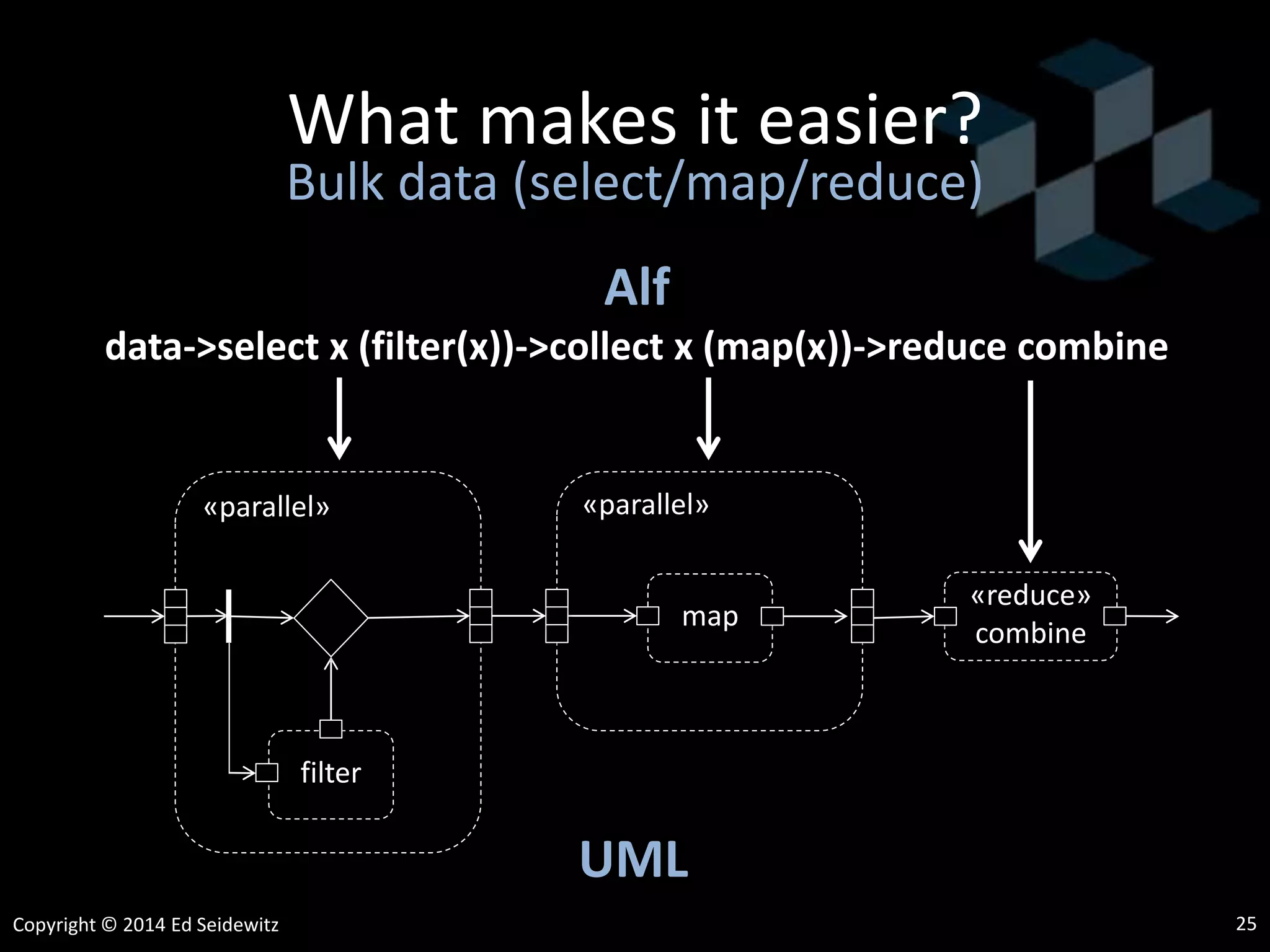 What makes it easier?
Bulk data (select/map/reduce)

Alf

data->select x (filter(x))->collect x (map(x))->reduce combine

«parallel»

filter

«parallel»

map

«reduce»
combine

UML

Copyright © 2014 Ed Seidewitz

25